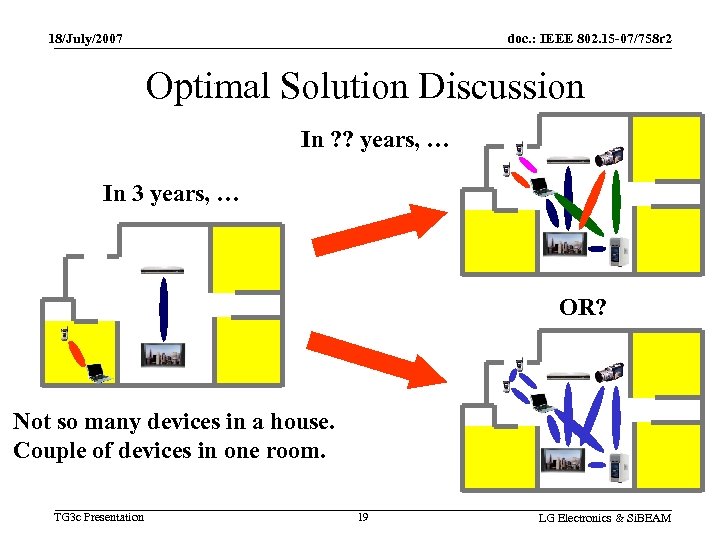 18/July/2007

doc.: IEEE 802.15-07/758r2

Optimal Solution Discussion

In ?? years, …

In 3 years, …

OR?

Not so many devices in a house.
Couple of devices in one room.

TG3c Presentation

19

LG Electronics & SiBEAM